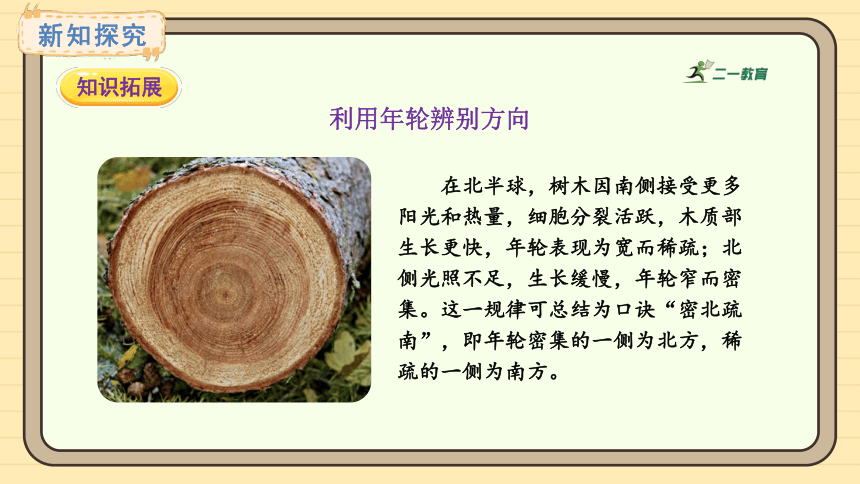 新知探究

知识拓展

二一教育

利用年轮辨别方向

在北半球，树木因南侧接受更多阳光和热量，细胞分裂活跃，木质部生长更快，年轮表现为宽而稀疏；北侧光照不足，生长缓慢，年轮窄而密集。这一规律可总结为口诀“密北疏南”，即年轮密集的一侧为北方，稀疏的一侧为南方。